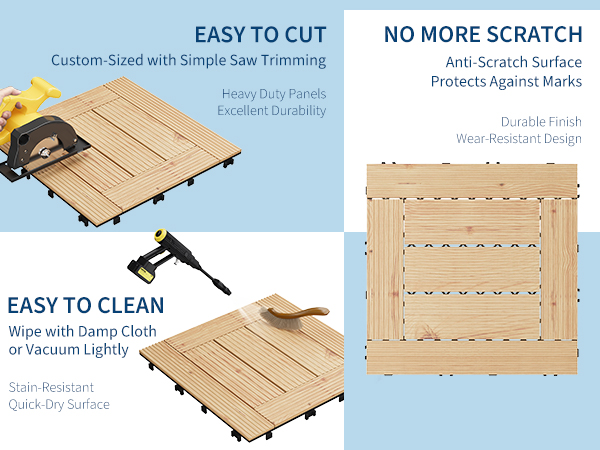 EASY TO CUT
Custom-Sized with Simple Saw Trimming

Heavy Duty Panels
Excellent Durability

NO MORE SCRATCH
Anti-Scratch Surface
Protects Against Marks

Durable Finish
Wear-Resistant Design

EASY TO CLEAN
Wipe with Damp Cloth
or Vacuum Lightly

Stain-Resistant
Quick-Dry Surface